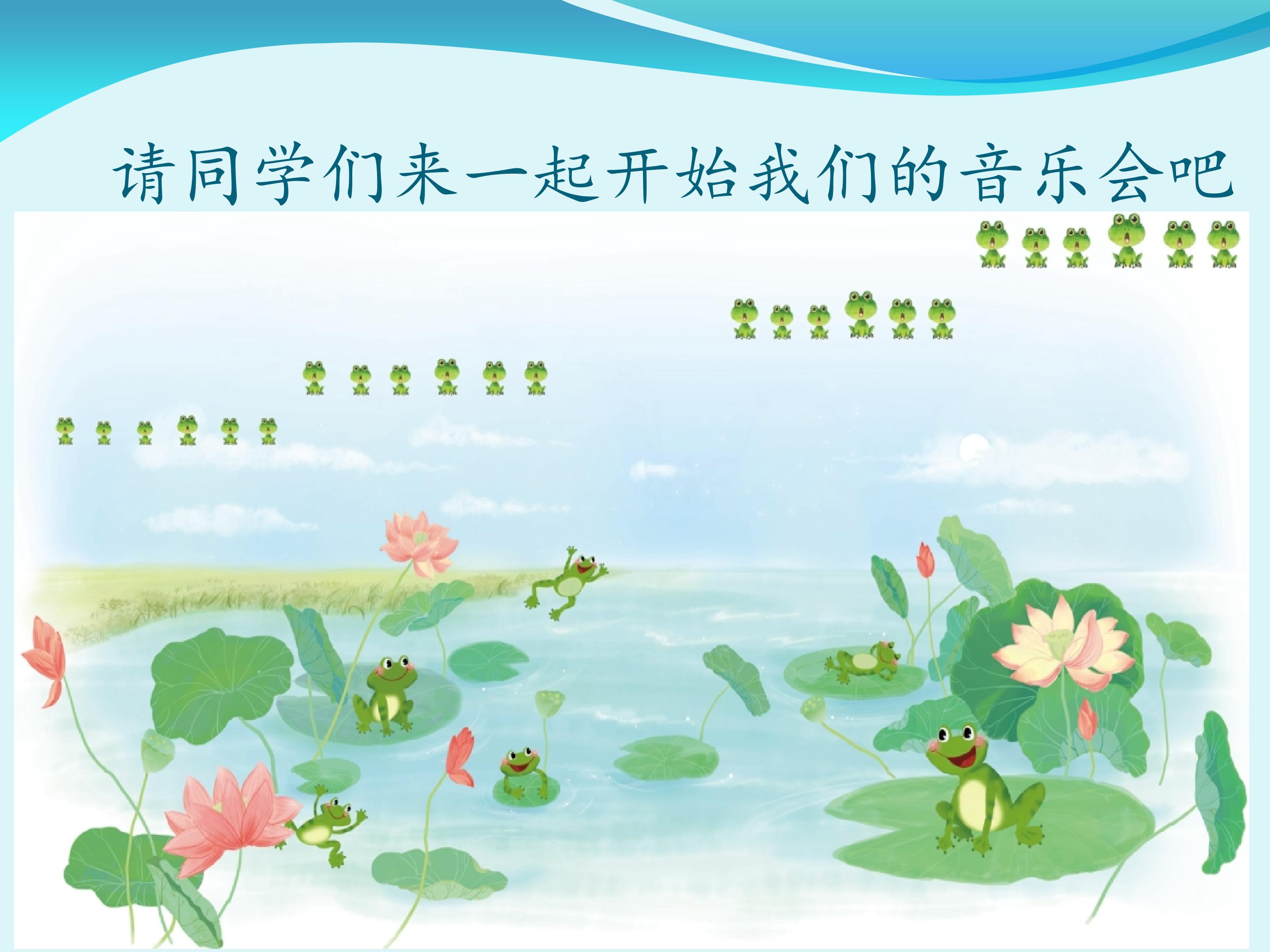 请同学们来一起开始我们的音乐会吧